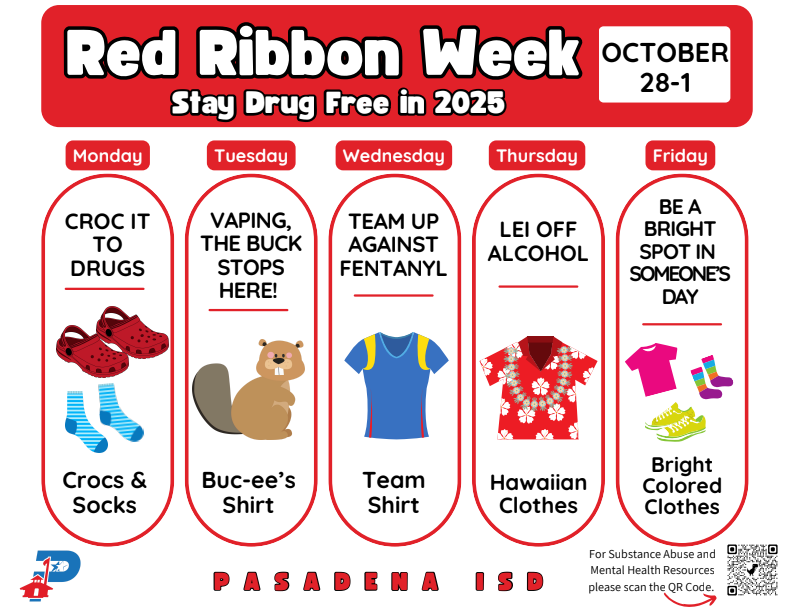 Red Ribbon Week
Stay Drug Free in 2025

OCTOBER 28-1

Monday
CROC IT TO DRUGS
Crocs & Socks

Tuesday
VAPING, THE BUCK STOPS HERE!
Buc-ee's Shirt

Wednesday
TEAM UP AGAINST FENTANYL
Team Shirt

Thursday
LEI OFF ALCOHOL
Hawaiian Clothes

Friday
BE A BRIGHT SPOT IN SOMEONE'S DAY
Bright Colored Clothes

PASADENA ISD

For Substance Abuse and Mental Health Resources please scan the QR Code.